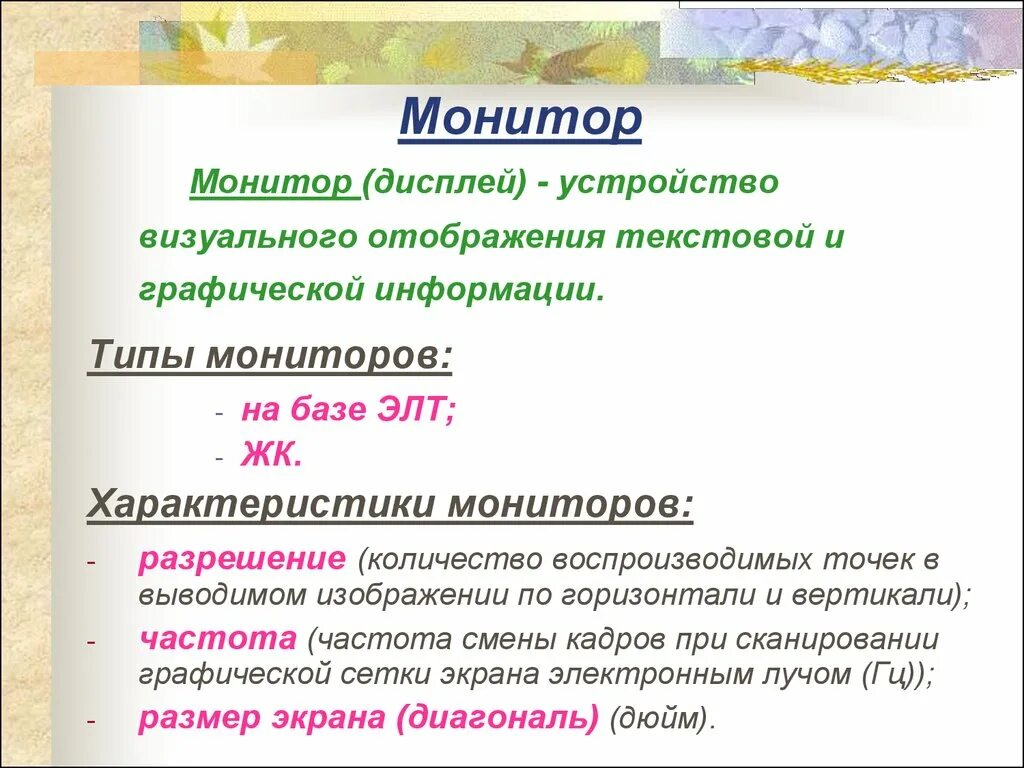 Монитор

Монитор (дисплей) - устройство визуального отображения текстовой и графической информации.

Типы мониторов:

- на базе ЭЛТ;
- ЖК.

Характеристики мониторов:

- разрешение (количество воспроизводимых точек в выводимом изображении по горизонтали и вертикали);
- частота (частота смены кадров при сканировании графической сетки экрана электронным лучом (Гц));
- размер экрана (диагональ) (дюйм).